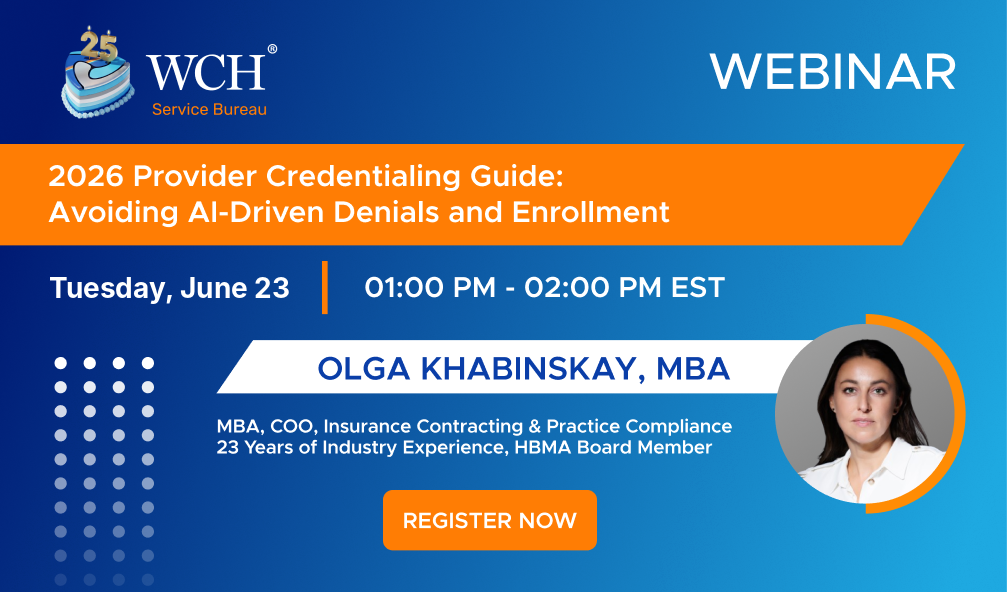 25
WCH®
Service Bureau

WEBINAR

2026 Provider Credentialing Guide: Avoiding AI-Driven Denials and Enrollment

Tuesday, June 23

01:00 PM - 02:00 PM EST

OLGA KHABINSKAY, MBA

MBA, COO, Insurance Contracting & Practice Compliance
23 Years of Industry Experience, HBMA Board Member

REGISTER NOW